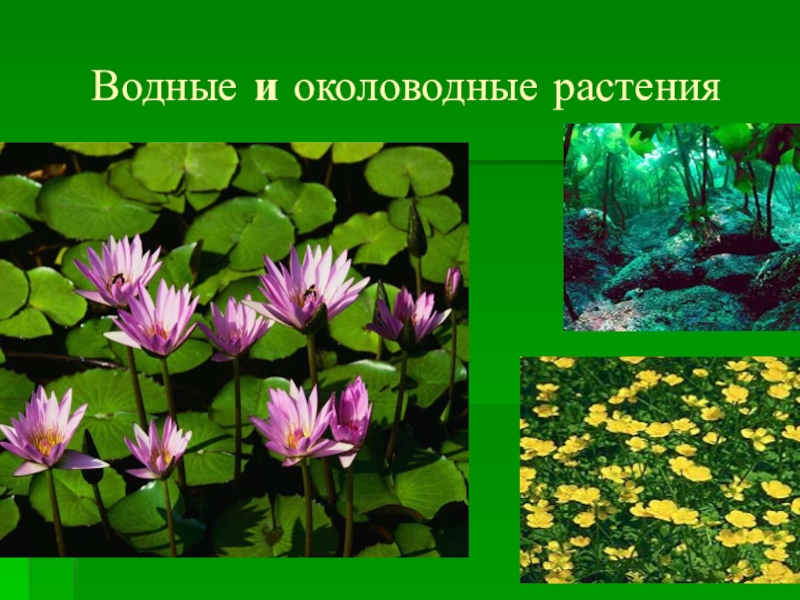 Водные и околоводные растения